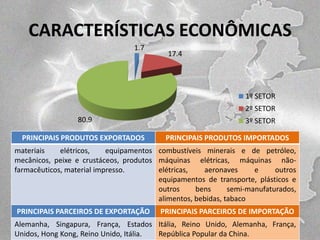 CARACTERÍSTICAS ECONÔMICAS

1.7
17.4
80.9

1º SETOR
2º SETOR
3º SETOR

| PRINCIPAIS PRODUTOS EXPORTADOS | PRINCIPAIS PRODUTOS IMPORTADOS |
|---|---|
| materiais elétricos, equipamentos mecânicos, peixe e crustáceos, produtos farmacêuticos, material impresso. | combustíveis minerais e de petróleo, máquinas elétricas, máquinas não-elétricas, aeronaves e outros equipamentos de transporte, plásticos e outros bens semi-manufaturados, alimentos, bebidas, tabaco |
| PRINCIPAIS PARCEIROS DE EXPORTAÇÃO | PRINCIPAIS PARCEIROS DE IMPORTAÇÃO |
| Alemanha, Singapura, França, Estados Unidos, Hong Kong, Reino Unido, Itália. | Itália, Reino Unido, Alemanha, França, República Popular da China. |